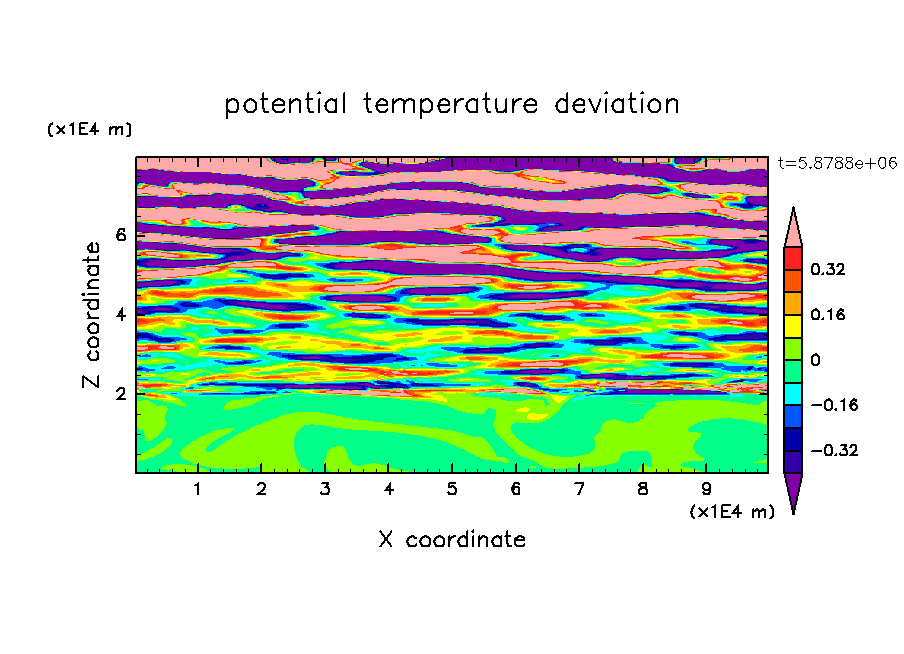 potential temperature deviation

(x1E4 m)

t=5.8788e+06

Z coordinate

6
4
2

0.32
0.16
0
−0.16
−0.32

1 2 3 4 5 6 7 8 9

(x1E4 m)

X coordinate